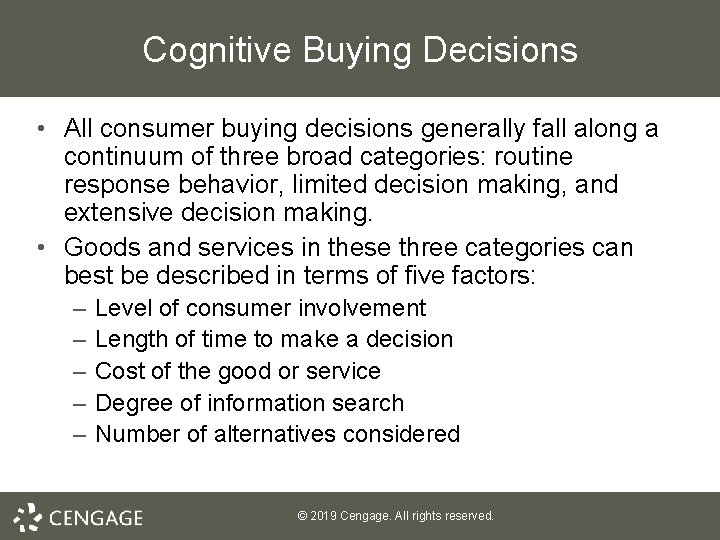 Cognitive Buying Decisions

• All consumer buying decisions generally fall along a continuum of three broad categories: routine response behavior, limited decision making, and extensive decision making.

• Goods and services in these three categories can best be described in terms of five factors:
– Level of consumer involvement
– Length of time to make a decision
– Cost of the good or service
– Degree of information search
– Number of alternatives considered

CENGAGE

© 2019 Cengage. All rights reserved.